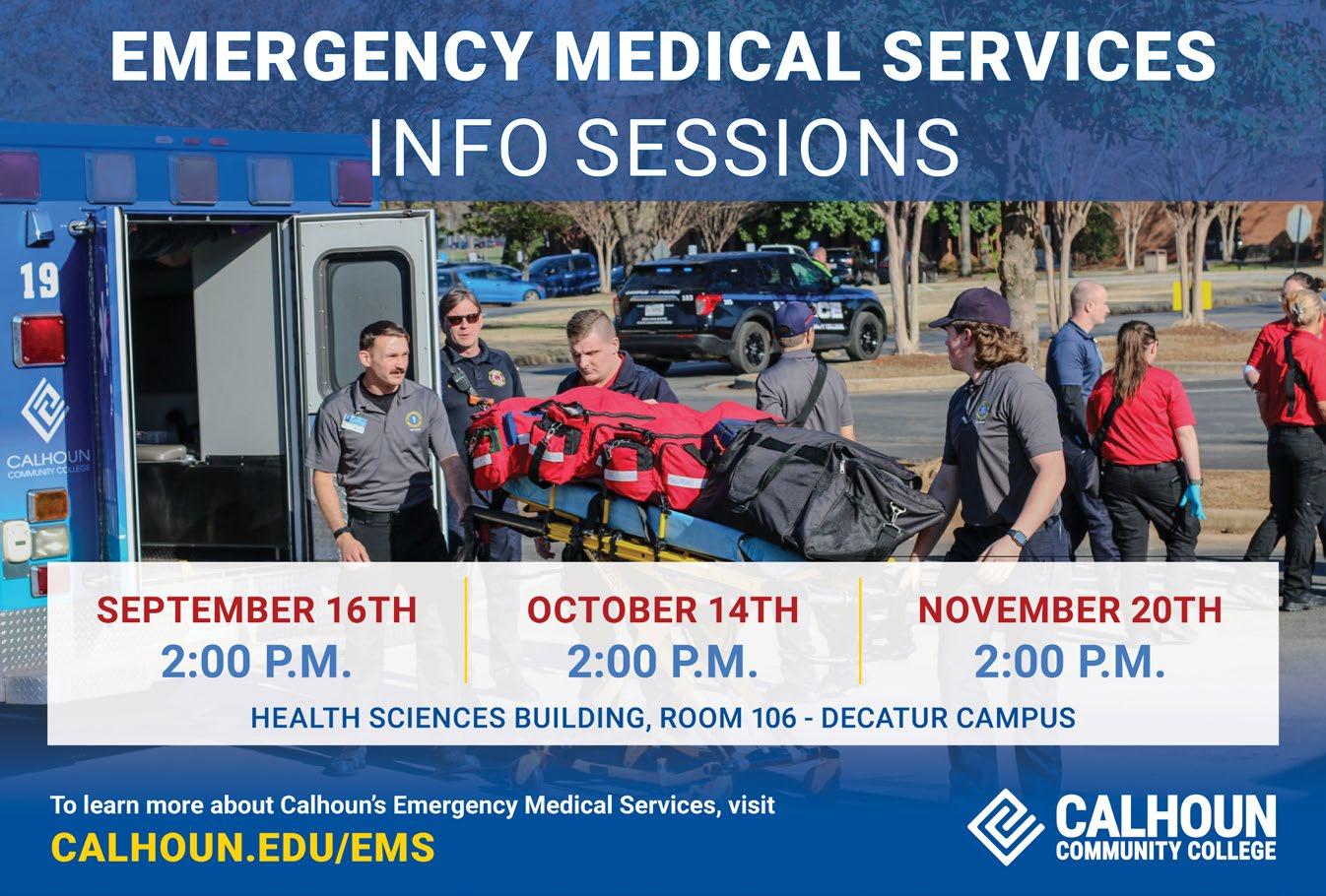 EMERGENCY MEDICAL SERVICES
INFO SESSIONS

19

CALHOUN
COMMUNITY COLLEGE

POLICE

SEPTEMBER 16TH
2:00 P.M.

OCTOBER 14TH
2:00 P.M.

NOVEMBER 20TH
2:00 P.M.

HEALTH SCIENCES BUILDING, ROOM 106 - DECATUR CAMPUS

To learn more about Calhoun's Emergency Medical Services, visit
CALHOUN.EDU/EMS

CALHOUN
COMMUNITY COLLEGE